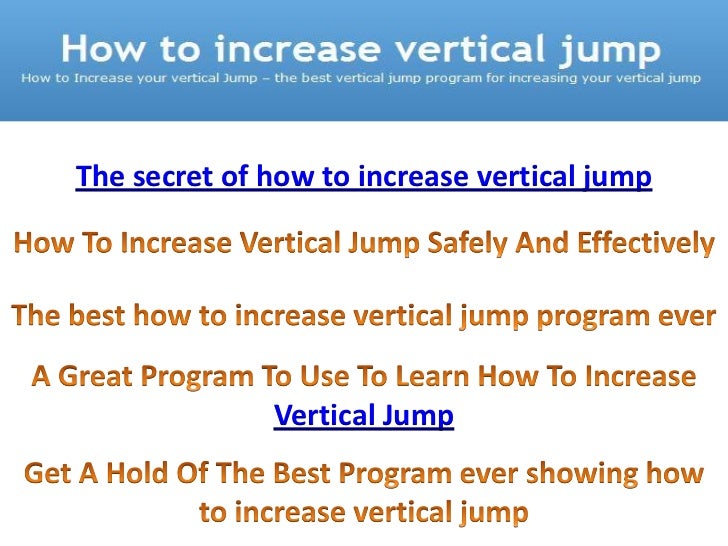 How to increase vertical jump
How to Increase your vertical Jump – the best vertical jump program for increasing your vertical jump

The secret of how to increase vertical jump

How To Increase Vertical Jump Safely And Effectively

The best how to increase vertical jump program ever

A Great Program To Use To Learn How To Increase Vertical Jump

Get A Hold Of The Best Program ever showing how to increase vertical jump